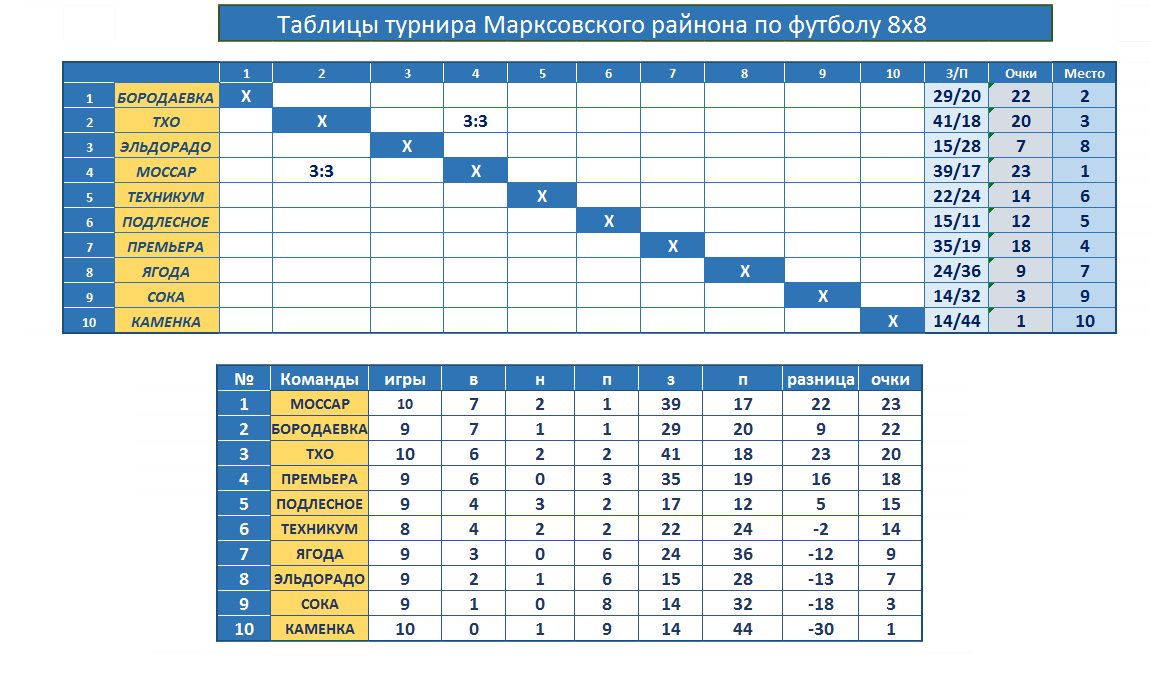 Таблицы турнира Марксовского района по футболу 8х8

| | | 1 | 2 | 3 | 4 | 5 | 6 | 7 | 8 | 9 | 10 | З/П | Очки | Место |
|---|---|---|---|---|---|---|---|---|---|---|---|---|---|---|
| 1 | БОРОДАЕВКА | X | | | | | | | | | | 29/20 | 22 | 2 |
| 2 | ТХО | | X | | 3:3 | | | | | | | 41/18 | 20 | 3 |
| 3 | ЭЛЬДОРАДО | | | X | | | | | | | | 15/28 | 7 | 8 |
| 4 | МОССАР | | 3:3 | | X | | | | | | | 39/17 | 23 | 1 |
| 5 | ТЕХНИКУМ | | | | | X | | | | | | 22/24 | 14 | 6 |
| 6 | ПОДЛЕСНОЕ | | | | | | X | | | | | 15/11 | 12 | 5 |
| 7 | ПРЕМЬЕРА | | | | | | | X | | | | 35/19 | 18 | 4 |
| 8 | ЯГОДА | | | | | | | | X | | | 24/36 | 9 | 7 |
| 9 | СОКА | | | | | | | | | X | | 14/32 | 3 | 9 |
| 10 | КАМЕНКА | | | | | | | | | | X | 14/44 | 1 | 10 |

| № | Команды | игры | в | н | п | з | п | разница | очки |
|---|---|---|---|---|---|---|---|---|---|
| 1 | МОССАР | 10 | 7 | 2 | 1 | 39 | 17 | 22 | 23 |
| 2 | БОРОДАЕВКА | 9 | 7 | 1 | 1 | 29 | 20 | 9 | 22 |
| 3 | ТХО | 10 | 6 | 2 | 2 | 41 | 18 | 23 | 20 |
| 4 | ПРЕМЬЕРА | 9 | 6 | 0 | 3 | 35 | 19 | 16 | 18 |
| 5 | ПОДЛЕСНОЕ | 9 | 4 | 3 | 2 | 17 | 12 | 5 | 15 |
| 6 | ТЕХНИКУМ | 8 | 4 | 2 | 2 | 22 | 24 | -2 | 14 |
| 7 | ЯГОДА | 9 | 3 | 0 | 6 | 24 | 36 | -12 | 9 |
| 8 | ЭЛЬДОРАДО | 9 | 2 | 1 | 6 | 15 | 28 | -13 | 7 |
| 9 | СОКА | 9 | 1 | 0 | 8 | 14 | 32 | -18 | 3 |
| 10 | КАМЕНКА | 10 | 0 | 1 | 9 | 14 | 44 | -30 | 1 |